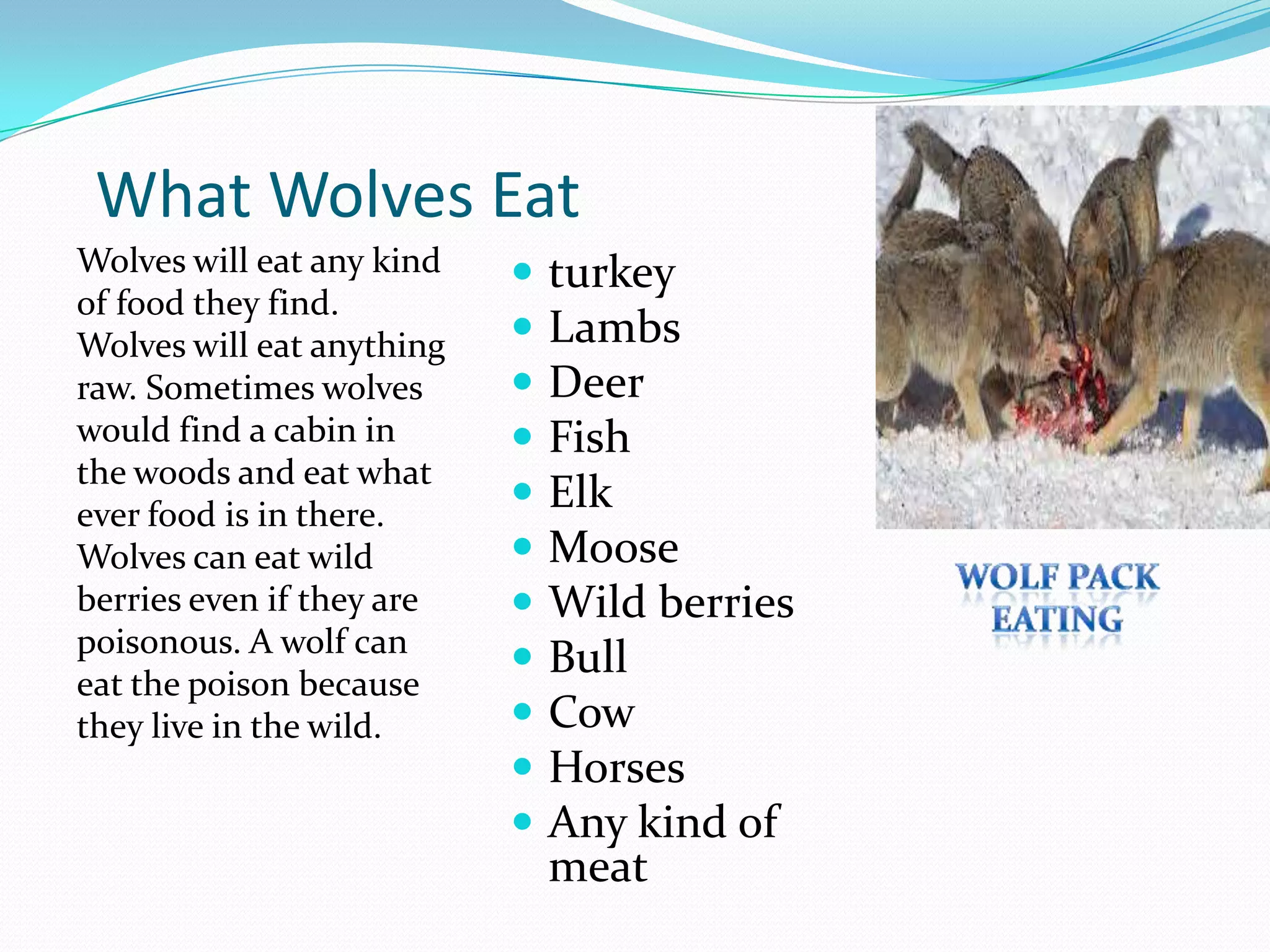 What Wolves Eat

Wolves will eat any kind of food they find. Wolves will eat anything raw. Sometimes wolves would find a cabin in the woods and eat what ever food is in there. Wolves can eat wild berries even if they are poisonous. A wolf can eat the poison because they live in the wild.

- turkey
- Lambs
- Deer
- Fish
- Elk
- Moose
- Wild berries
- Bull
- Cow
- Horses
- Any kind of meat

WOLF PACK EATING